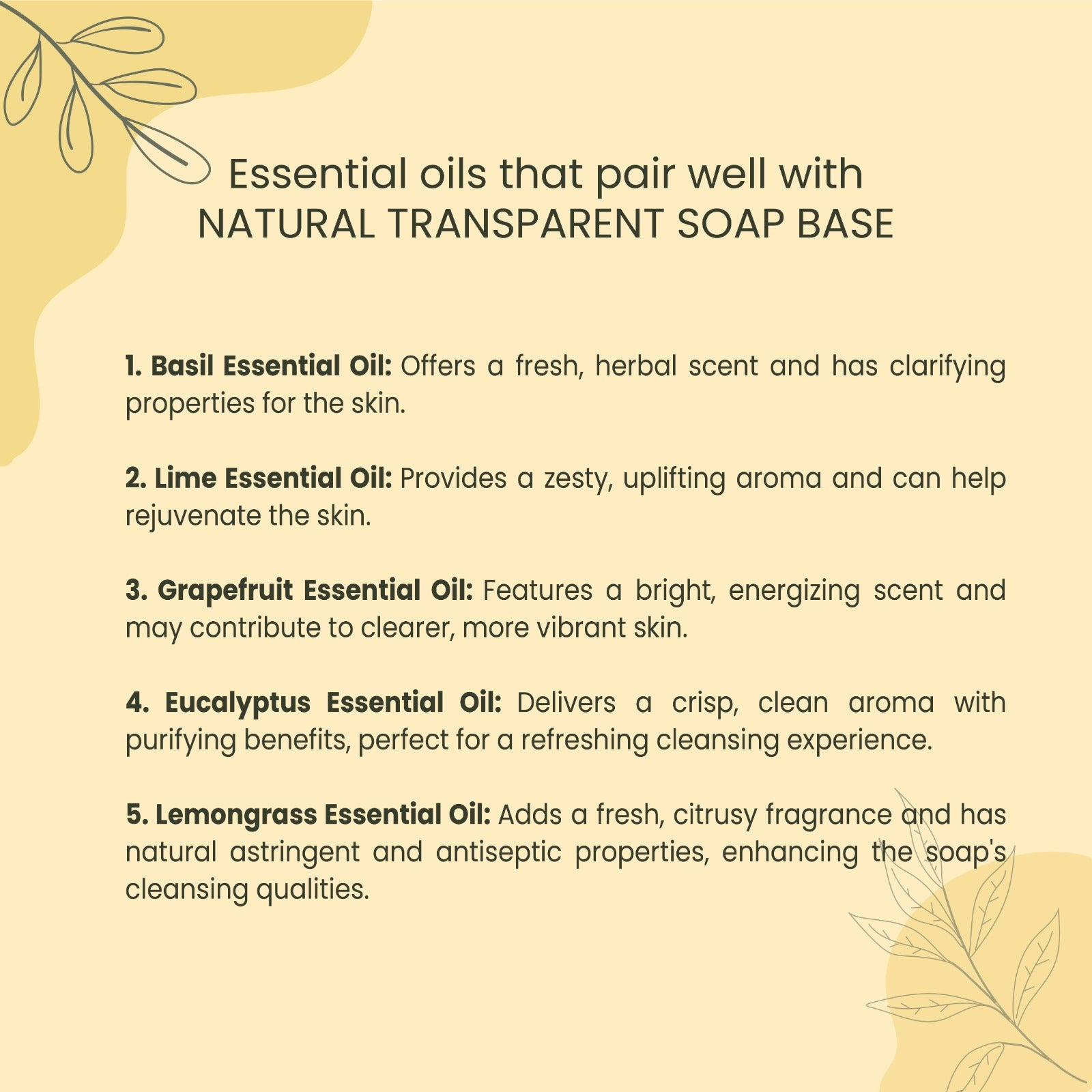 Essential oils that pair well with
NATURAL TRANSPARENT SOAP BASE

1. Basil Essential Oil: Offers a fresh, herbal scent and has clarifying properties for the skin.

2. Lime Essential Oil: Provides a zesty, uplifting aroma and can help rejuvenate the skin.

3. Grapefruit Essential Oil: Features a bright, energizing scent and may contribute to clearer, more vibrant skin.

4. Eucalyptus Essential Oil: Delivers a crisp, clean aroma with purifying benefits, perfect for a refreshing cleansing experience.

5. Lemongrass Essential Oil: Adds a fresh, citrusy fragrance and has natural astringent and antiseptic properties, enhancing the soap's cleansing qualities.